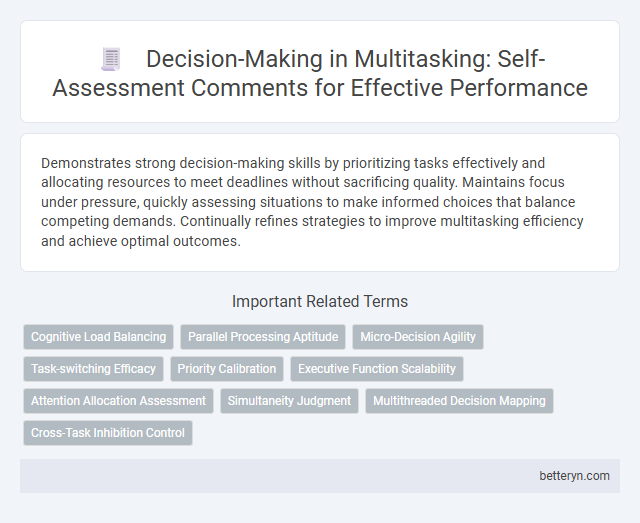 Decision-Making in Multitasking: Self-Assessment Comments for Effective Performance

Demonstrates strong decision-making skills by prioritizing tasks effectively and allocating resources to meet deadlines without sacrificing quality. Maintains focus under pressure, quickly assessing situations to make informed choices that balance competing demands. Continually refines strategies to improve multitasking efficiency and achieve optimal outcomes.

Important Related Terms

Cognitive Load Balancing
Parallel Processing Aptitude
Micro-Decision Agility
Task-switching Efficacy
Priority Calibration
Executive Function Scalability
Attention Allocation Assessment
Simultaneity Judgment
Multithreaded Decision Mapping
Cross-Task Inhibition Control

betteryn.com